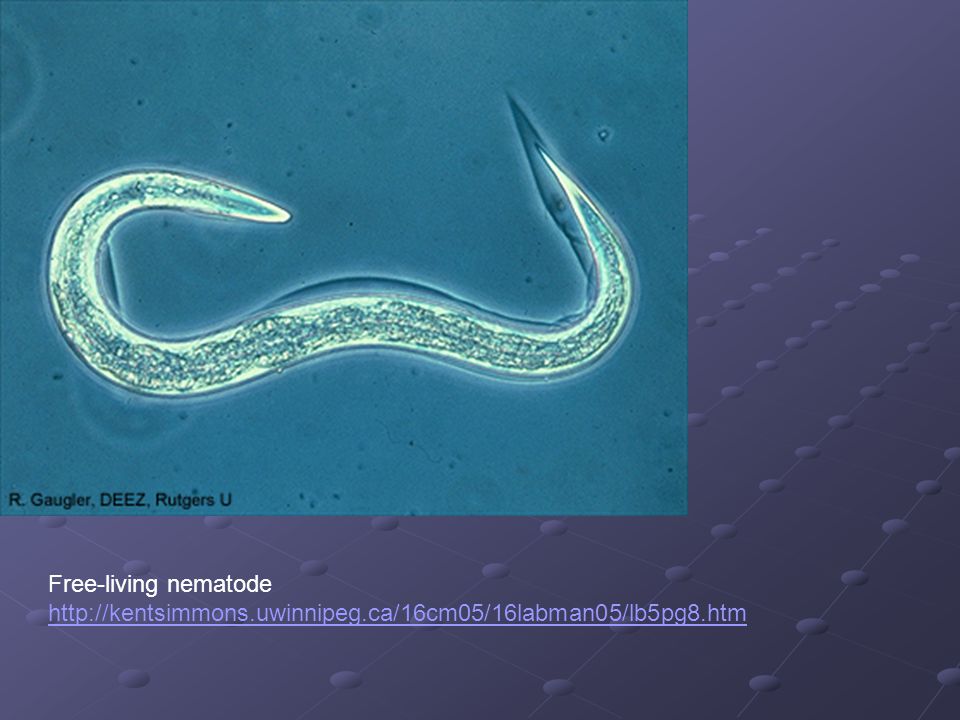 R. Gaugler, DEEZ, Rutgers U

Free-living nematode
http://kentsimmons.uwinnipeg.ca/16cm05/16labman05/lb5pg8.htm